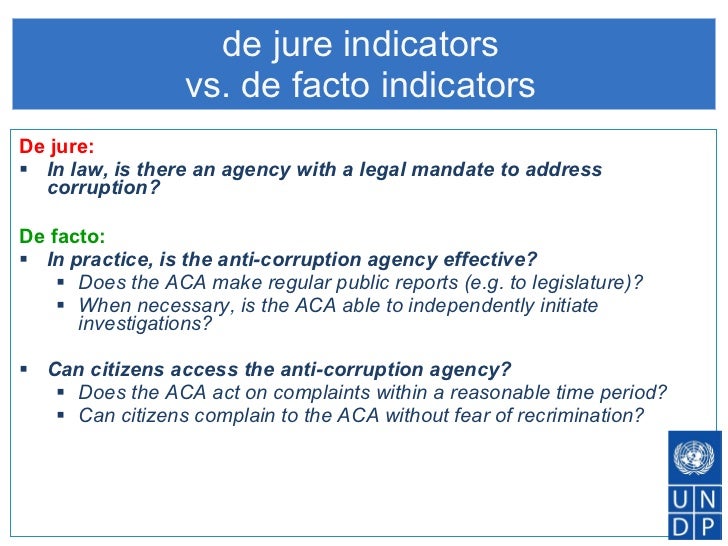 de jure indicators
vs. de facto indicators

De jure:
▪ In law, is there an agency with a legal mandate to address corruption?

De facto:
▪ In practice, is the anti-corruption agency effective?
▪ Does the ACA make regular public reports (e.g. to legislature)?
▪ When necessary, is the ACA able to independently initiate investigations?

▪ Can citizens access the anti-corruption agency?
▪ Does the ACA act on complaints within a reasonable time period?
▪ Can citizens complain to the ACA without fear of recrimination?

U N
D P